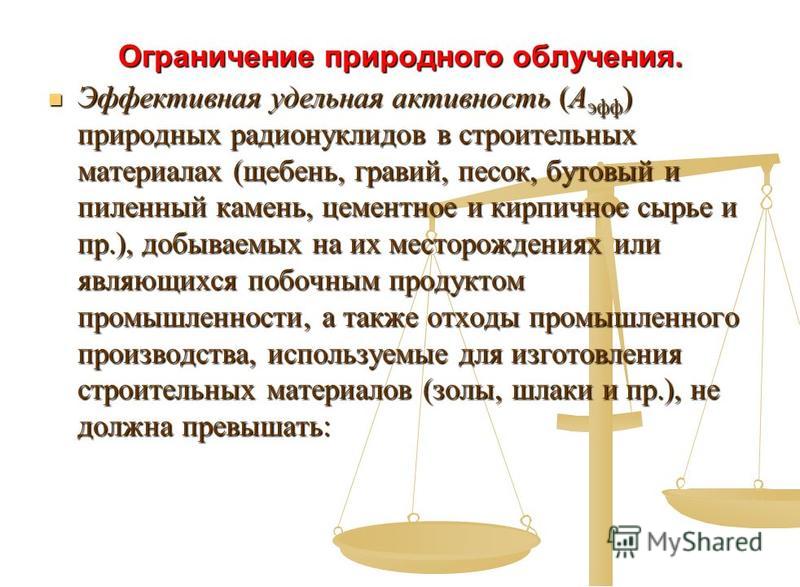 Ограничение природного облучения.

Эффективная удельная активность ($A_{эфф}$) природных радионуклидов в строительных материалах (щебень, гравий, песок, бутовый и пиленный камень, цементное и кирпичное сырье и пр.), добываемых на их месторождениях или являющихся побочным продуктом промышленности, а также отходы промышленного производства, используемые для изготовления строительных материалов (золы, шлаки и пр.), не должна превышать:

MyShared